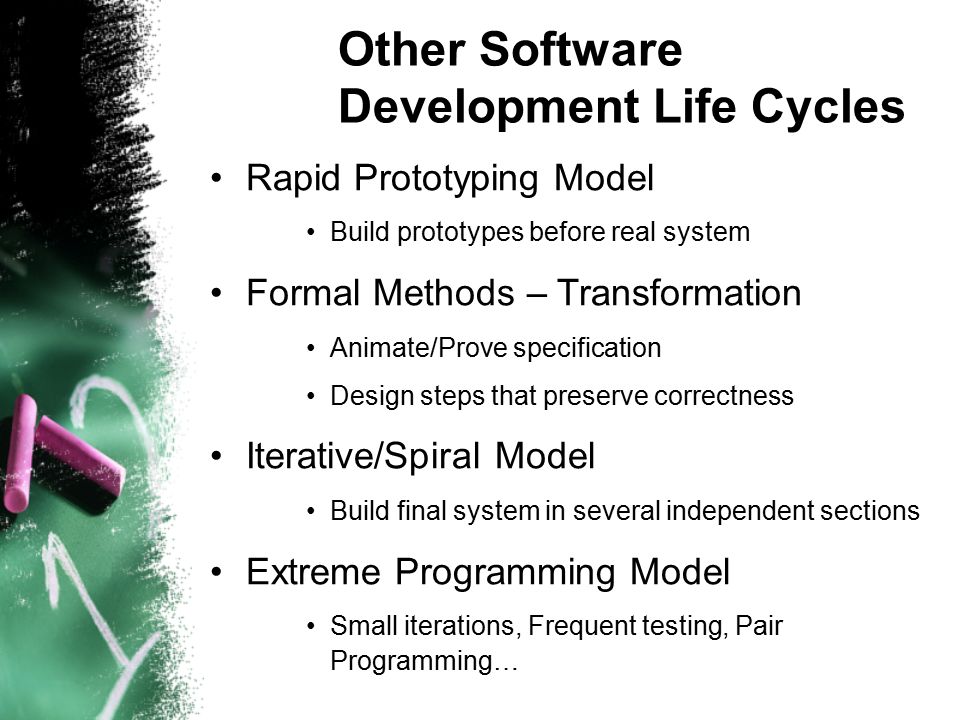 Other Software Development Life Cycles

• Rapid Prototyping Model
  • Build prototypes before real system
• Formal Methods – Transformation
  • Animate/Prove specification
  • Design steps that preserve correctness
• Iterative/Spiral Model
  • Build final system in several independent sections
• Extreme Programming Model
  • Small iterations, Frequent testing, Pair Programming…